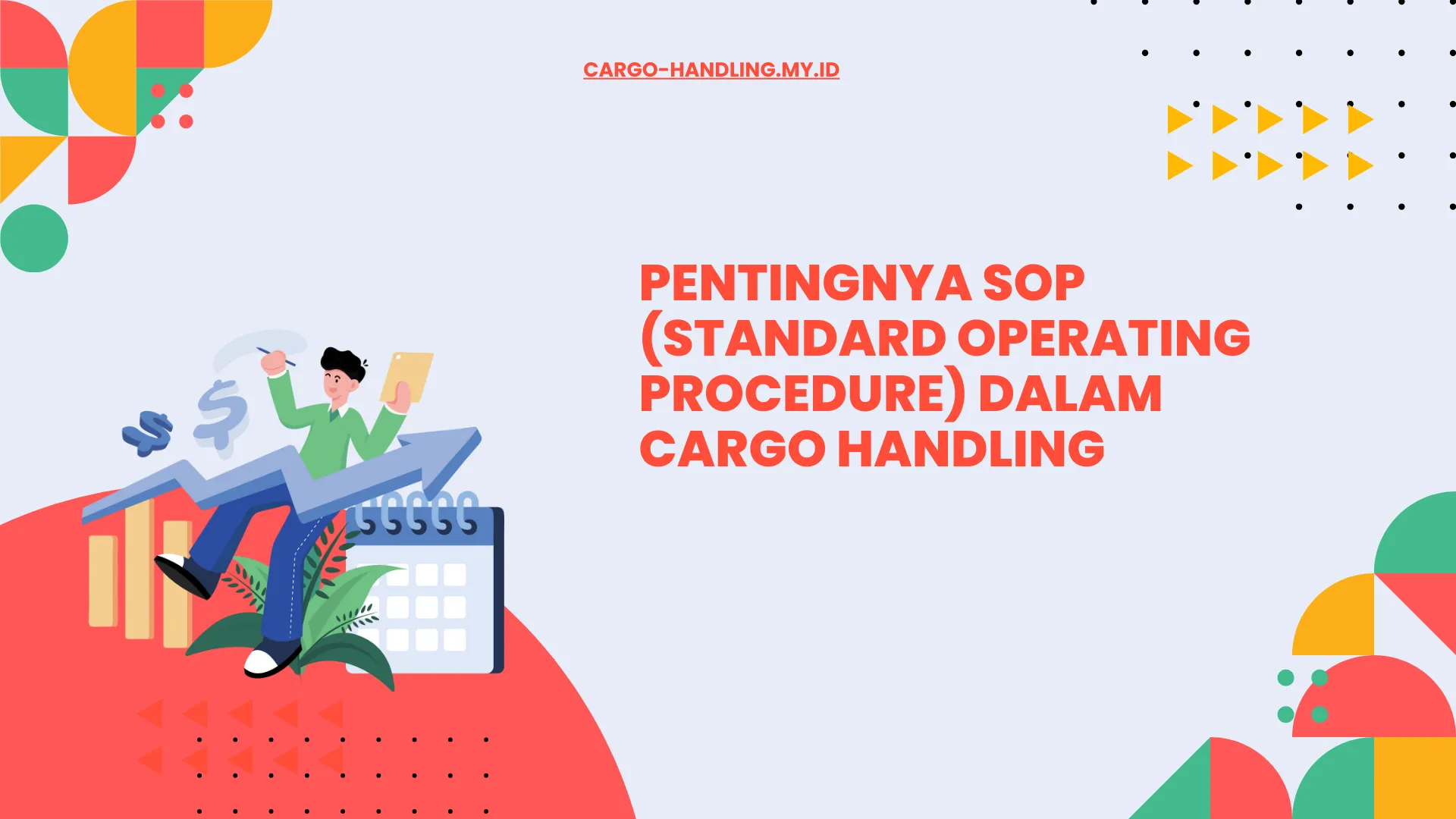 CARGO-HANDLING.MY.ID

PENTINGNYA SOP (STANDARD OPERATING PROCEDURE) DALAM CARGO HANDLING